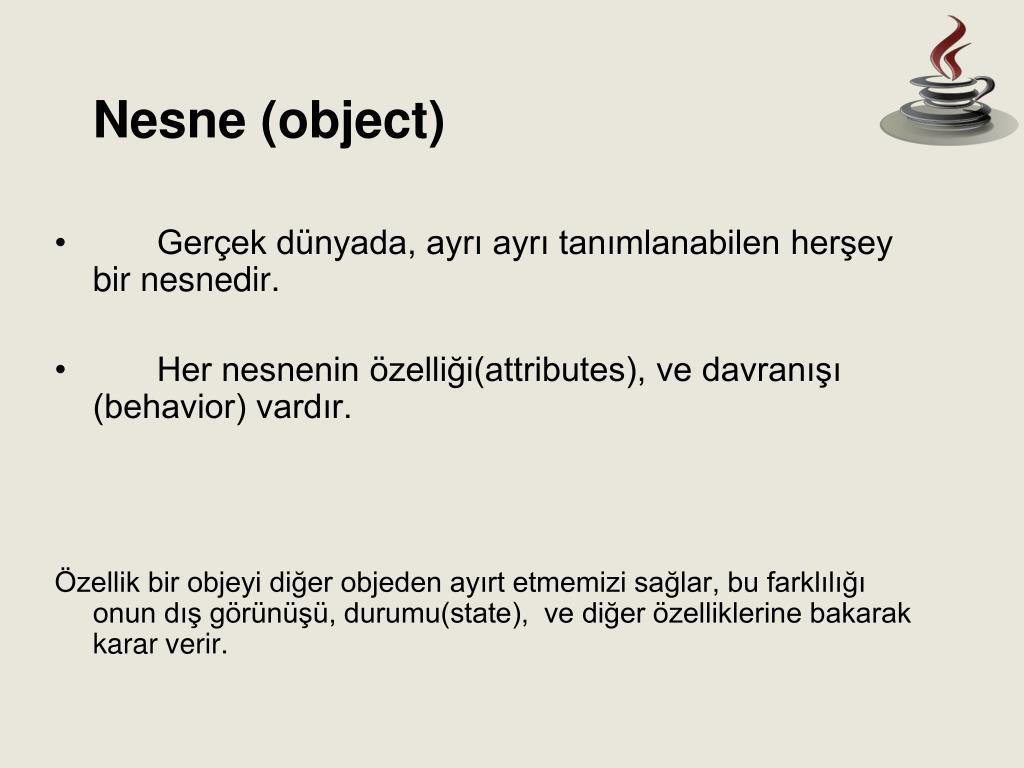 Nesne (object)

• Gerçek dünyada, ayrı ayrı tanımlanabilen herşey bir nesnedir.

• Her nesnenin özelliği(attributes), ve davranışı (behavior) vardır.

Özellik bir objeyi diğer objeden ayırt etmemizi sağlar, bu farklılığı onun dış görünüşü, durumu(state), ve diğer özelliklerine bakarak karar verir.